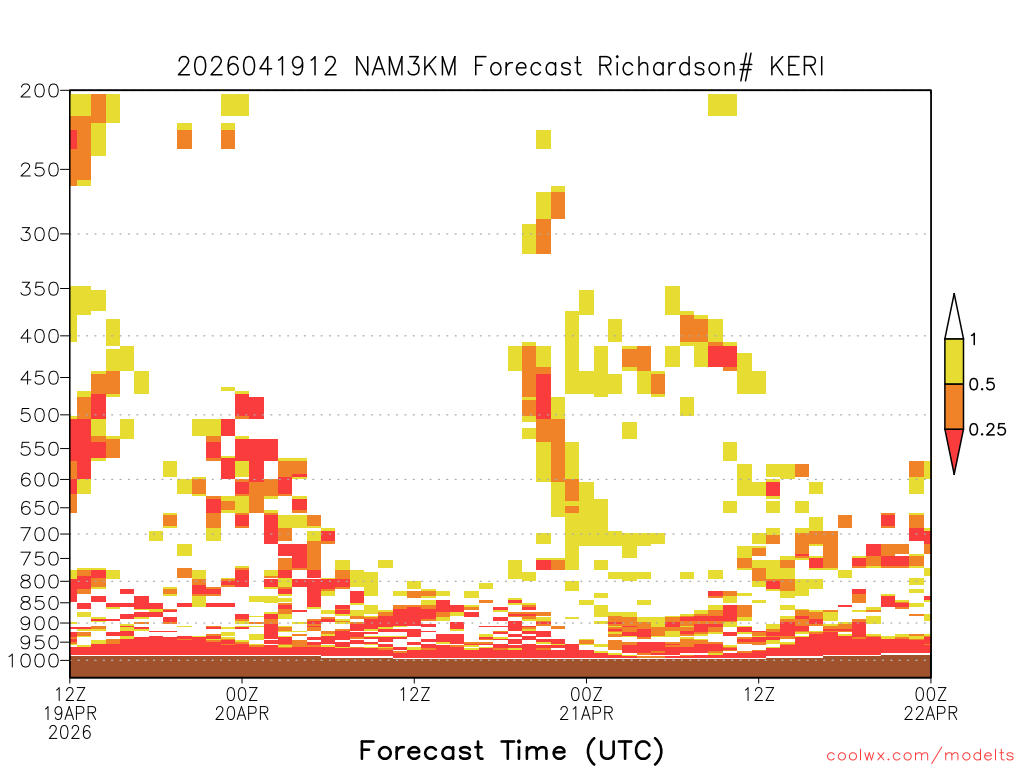 2026041912 NAM3KM Forecast Richardson# KERI

200
250
300
350
400
450
500
550
600
650
700
750
800
850
900
950
1000

1
0.5
0.25

12Z
19APR
2026

00Z
20APR

12Z

00Z
21APR

12Z

00Z
22APR

Forecast Time (UTC)

coolwx.com/modelts